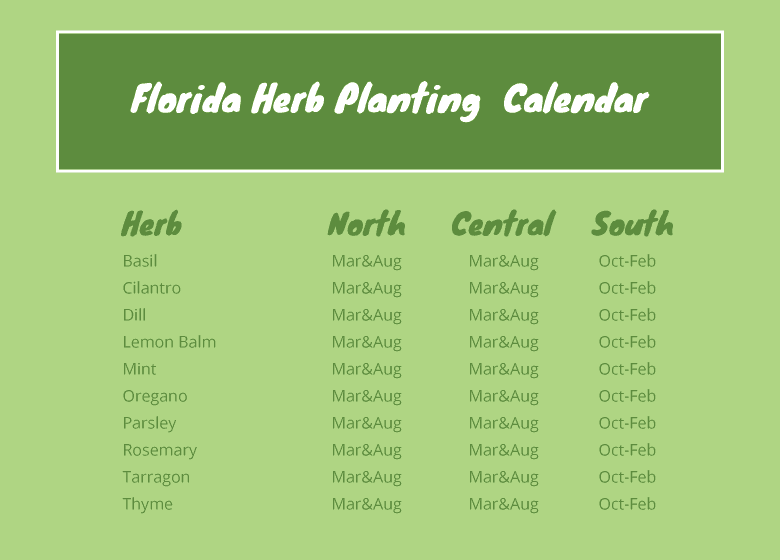 Florida Herb Planting Calendar

| Herb | North | Central | South |
|---|---|---|---|
| Basil | Mar&Aug | Mar&Aug | Oct-Feb |
| Cilantro | Mar&Aug | Mar&Aug | Oct-Feb |
| Dill | Mar&Aug | Mar&Aug | Oct-Feb |
| Lemon Balm | Mar&Aug | Mar&Aug | Oct-Feb |
| Mint | Mar&Aug | Mar&Aug | Oct-Feb |
| Oregano | Mar&Aug | Mar&Aug | Oct-Feb |
| Parsley | Mar&Aug | Mar&Aug | Oct-Feb |
| Rosemary | Mar&Aug | Mar&Aug | Oct-Feb |
| Tarragon | Mar&Aug | Mar&Aug | Oct-Feb |
| Thyme | Mar&Aug | Mar&Aug | Oct-Feb |